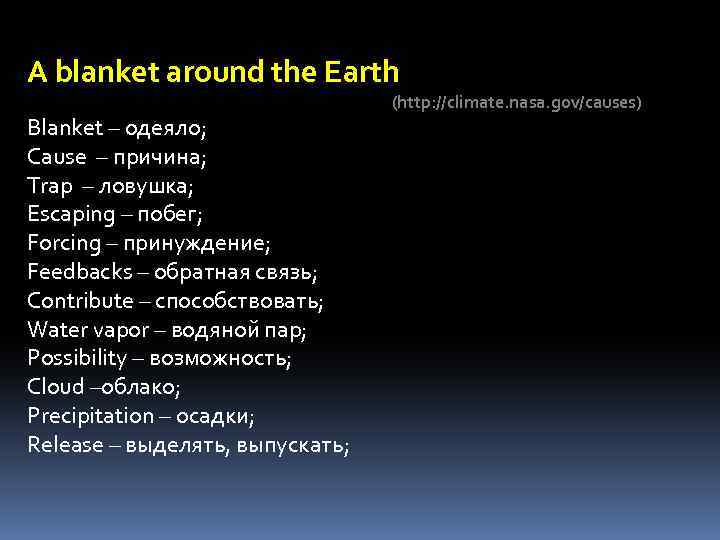 A blanket around the Earth

(http://climate.nasa.gov/causes)

Blanket – одеяло;
Cause – причина;
Trap – ловушка;
Escaping – побег;
Forcing – принуждение;
Feedbacks – обратная связь;
Contribute – способствовать;
Water vapor – водяной пар;
Possibility – возможность;
Cloud –облако;
Precipitation – осадки;
Release – выделять, выпускать;